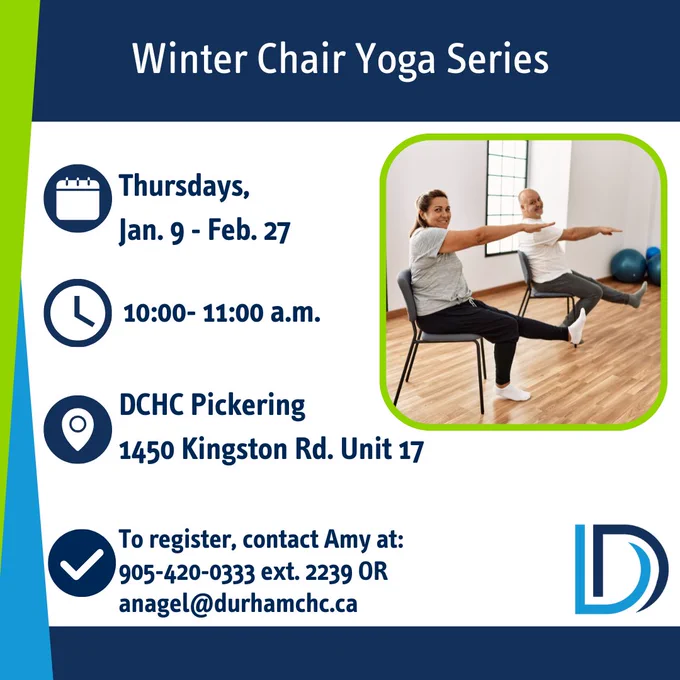 Winter Chair Yoga Series

Thursdays,
Jan. 9 - Feb. 27

10:00- 11:00 a.m.

DCHC Pickering
1450 Kingston Rd. Unit 17

To register, contact Amy at:
905-420-0333 ext. 2239 OR
anagel@durhamchc.ca